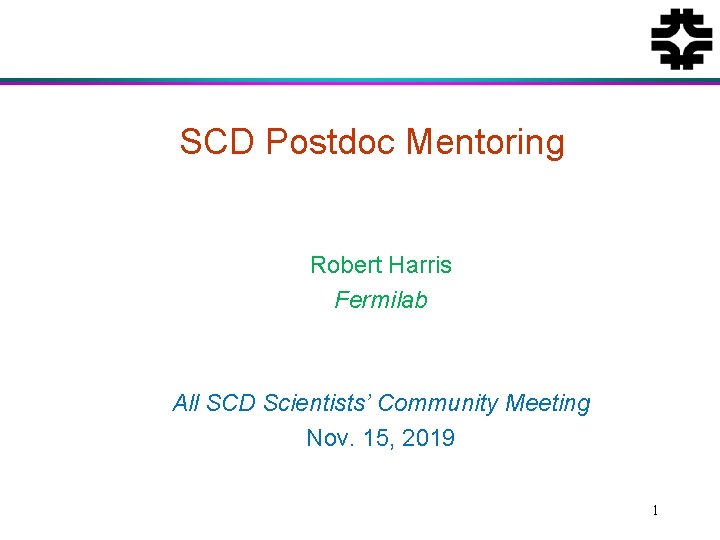 SCD Postdoc Mentoring

Robert Harris
Fermilab

All SCD Scientists' Community Meeting
Nov. 15, 2019

1